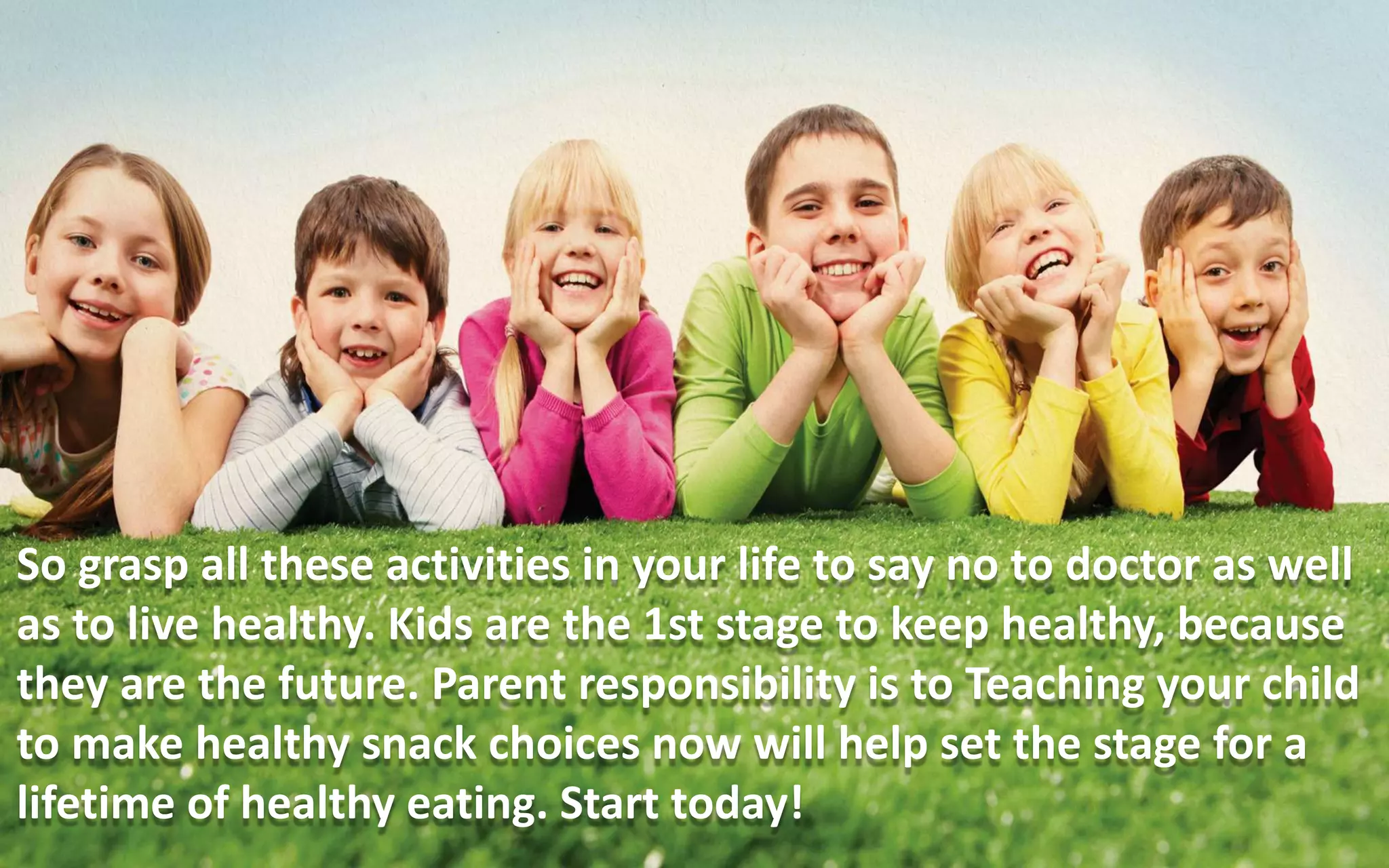 So grasp all these activities in your life to say no to doctor as well as to live healthy. Kids are the 1st stage to keep healthy, because they are the future. Parent responsibility is to Teaching your child to make healthy snack choices now will help set the stage for a lifetime of healthy eating. Start today!